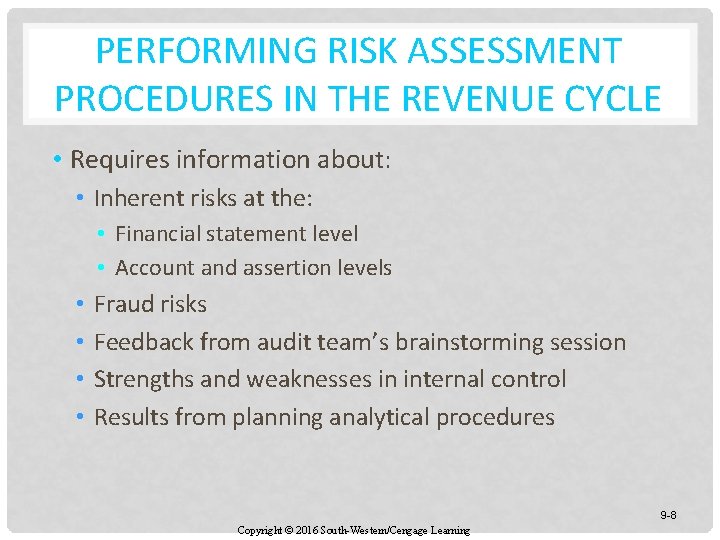 PERFORMING RISK ASSESSMENT PROCEDURES IN THE REVENUE CYCLE

• Requires information about:
  • Inherent risks at the:
    • Financial statement level
    • Account and assertion levels
  • Fraud risks
  • Feedback from audit team's brainstorming session
  • Strengths and weaknesses in internal control
  • Results from planning analytical procedures

9-8

Copyright © 2016 South-Western/Cengage Learning